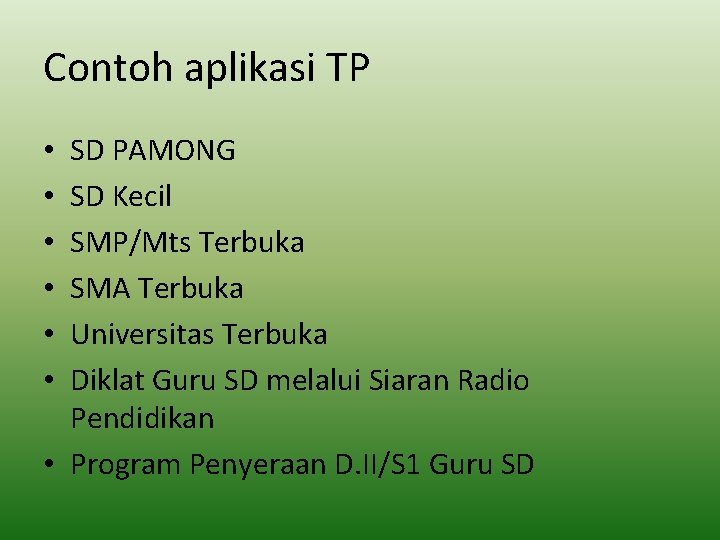 Contoh aplikasi TP

• SD PAMONG
• SD Kecil
• SMP/Mts Terbuka
• SMA Terbuka
• Universitas Terbuka
• Diklat Guru SD melalui Siaran Radio Pendidikan
• Program Penyeraan D.II/S1 Guru SD